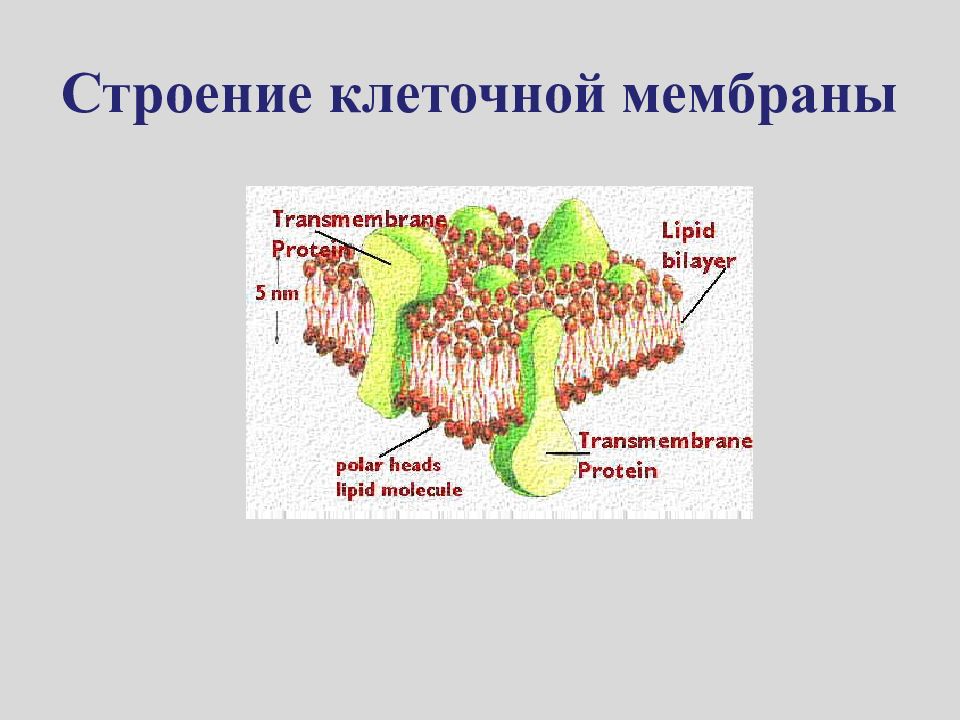 Строение клеточной мембраны

Transmembrane Protein

Lipid bilayer

5 nm

polar heads lipid molecule

Transmembrane Protein